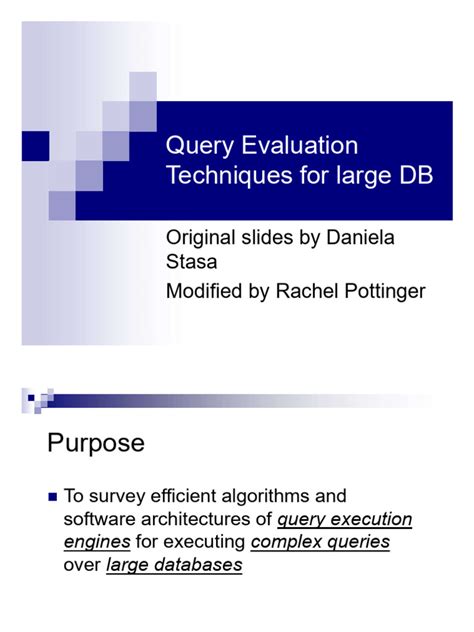 Query Evaluation Techniques for large DB

Original slides by Daniela Stasa

Modified by Rachel Pottinger

Purpose

To survey efficient algorithms and software architectures of query execution engines for executing complex queries over large databases